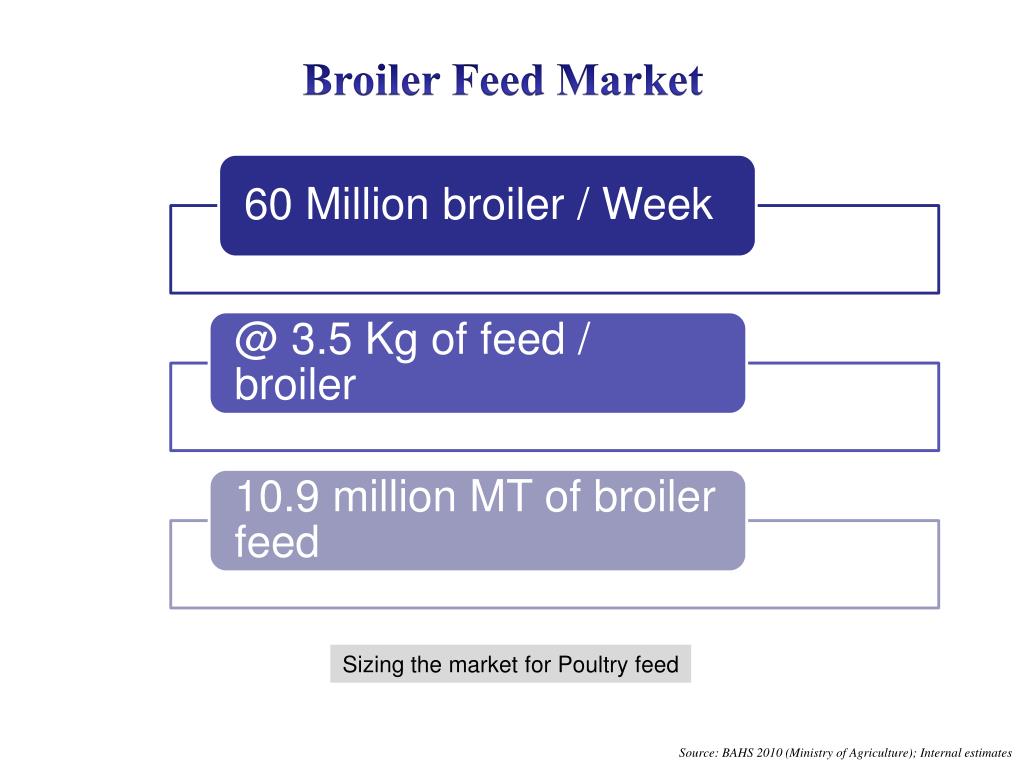 Broiler Feed Market

60 Million broiler / Week

@ 3.5 Kg of feed / broiler

10.9 million MT of broiler feed

Sizing the market for Poultry feed

Source: BAHS 2010 (Ministry of Agriculture); Internal estimates